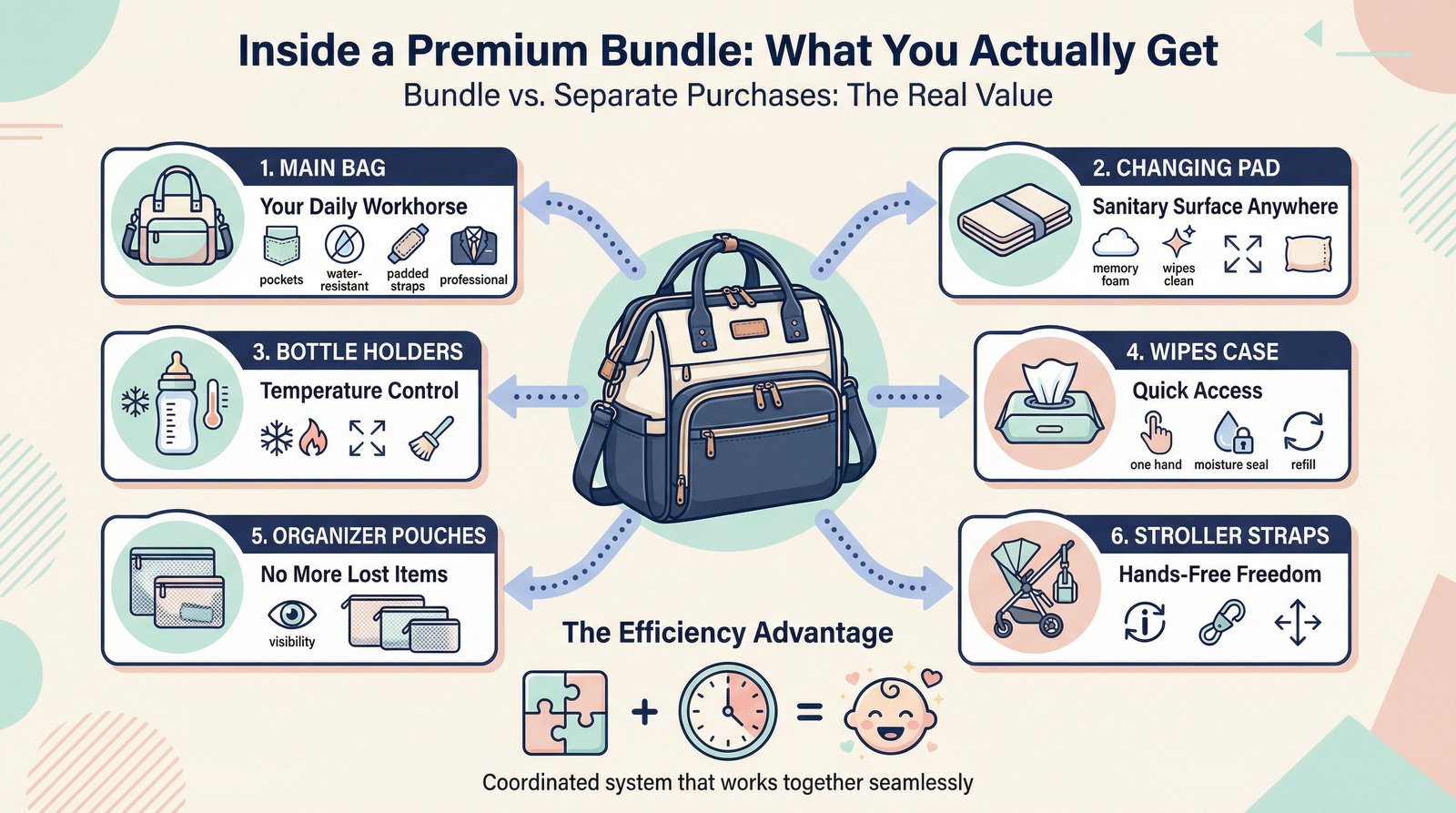 Inside a Premium Bundle: What You Actually Get
Bundle vs. Separate Purchases: The Real Value

1. MAIN BAG
Your Daily Workhorse
pockets
water-resistant
padded straps
professional

2. CHANGING PAD
Sanitary Surface Anywhere
memory foam
wipes clean

3. BOTTLE HOLDERS
Temperature Control

4. WIPES CASE
Quick Access
one hand
moisture seal
refill

5. ORGANIZER POUCHES
No More Lost Items
visibility

6. STROLLER STRAPS
Hands-Free Freedom

The Efficiency Advantage
+ =
Coordinated system that works together seamlessly